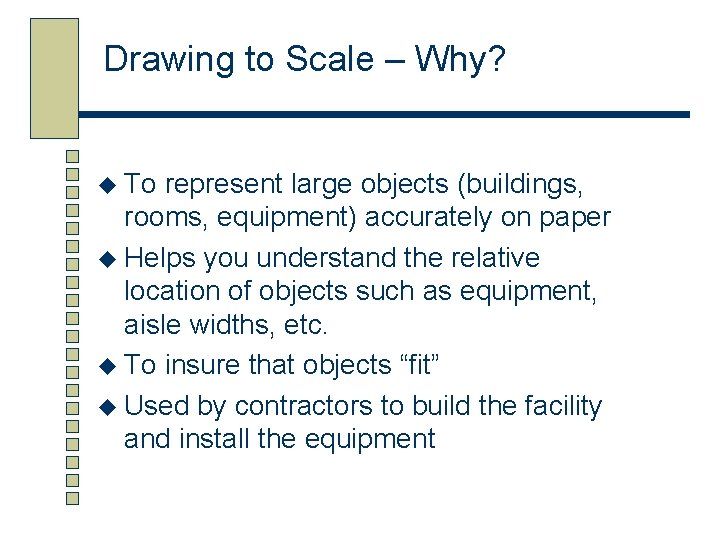 Drawing to Scale – Why?

◆ To represent large objects (buildings, rooms, equipment) accurately on paper

◆ Helps you understand the relative location of objects such as equipment, aisle widths, etc.

◆ To insure that objects “fit”

◆ Used by contractors to build the facility and install the equipment